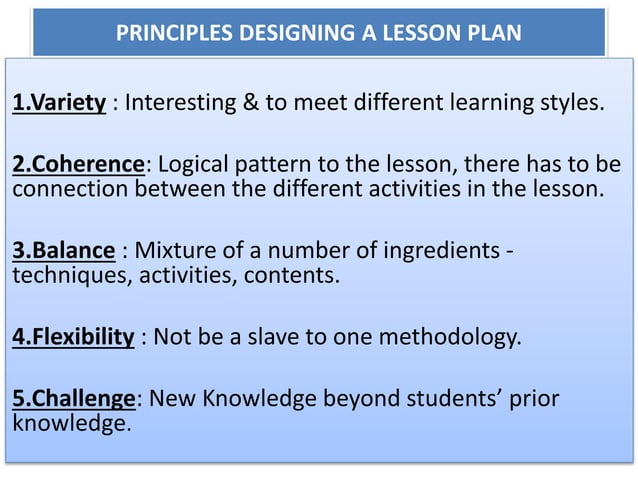 PRINCIPLES DESIGNING A LESSON PLAN

1.Variety : Interesting & to meet different learning styles.

2.Coherence: Logical pattern to the lesson, there has to be connection between the different activities in the lesson.

3.Balance : Mixture of a number of ingredients - techniques, activities, contents.

4.Flexibility : Not be a slave to one methodology.

5.Challenge: New Knowledge beyond students' prior knowledge.